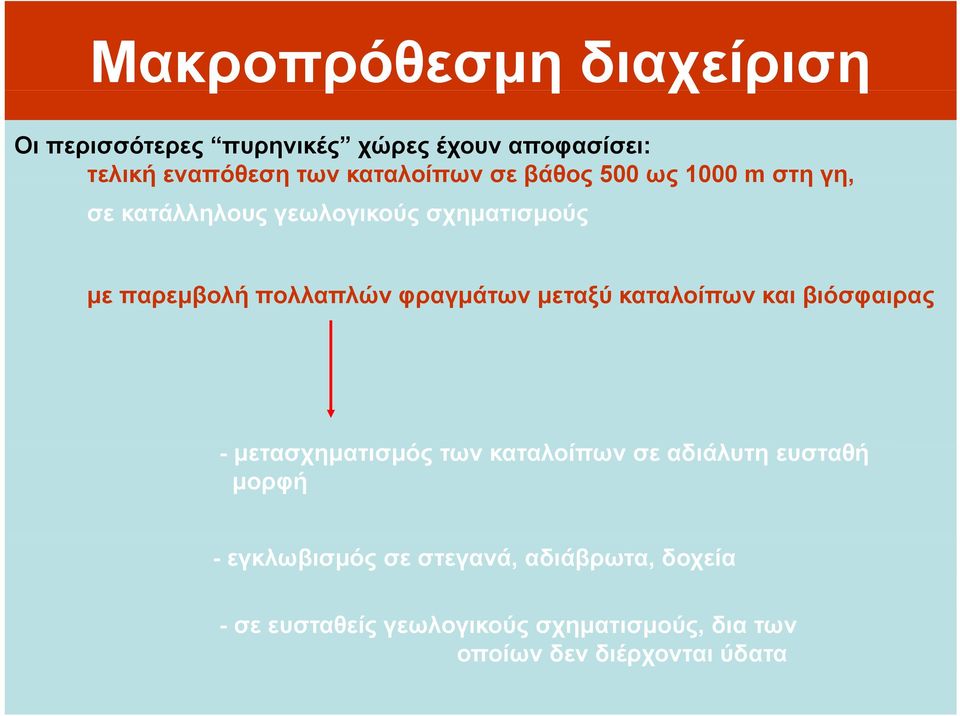 Μακροπρόθεσμη διαχείριση

Οι περισσότερες “πυρηνικές” χώρες έχουν αποφασίσει:
τελική εναπόθεση των καταλοίπων σε βάθος 500 ως 1000 m στη γη,
σε κατάλληλους γεωλογικούς σχηματισμούς

με παρεμβολή πολλαπλών φραγμάτων μεταξύ καταλοίπων και βιόσφαιρας

- μετασχηματισμός των καταλοίπων σε αδιάλυτη ευσταθή μορφή

- εγκλωβισμός σε στεγανά, αδιάβρωτα, δοχεία

- σε ευσταθείς γεωλογικούς σχηματισμούς, δια των οποίων δεν διέρχονται ύδατα